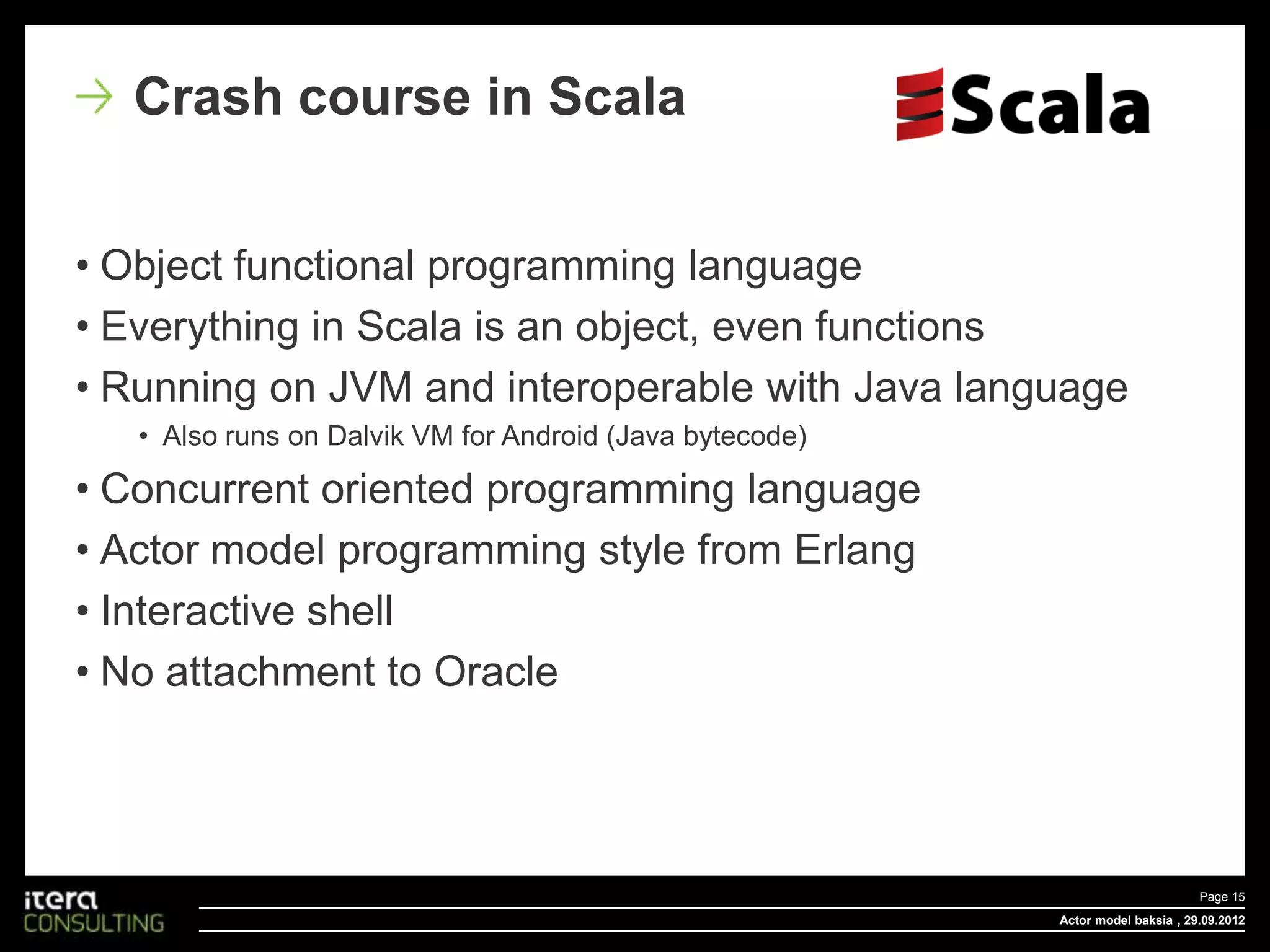 → Crash course in Scala

Scala

• Object functional programming language
• Everything in Scala is an object, even functions
• Running on JVM and interoperable with Java language
  • Also runs on Dalvik VM for Android (Java bytecode)
• Concurrent oriented programming language
• Actor model programming style from Erlang
• Interactive shell
• No attachment to Oracle

itera CONSULTING

Page 15

Actor model baksia , 29.09.2012